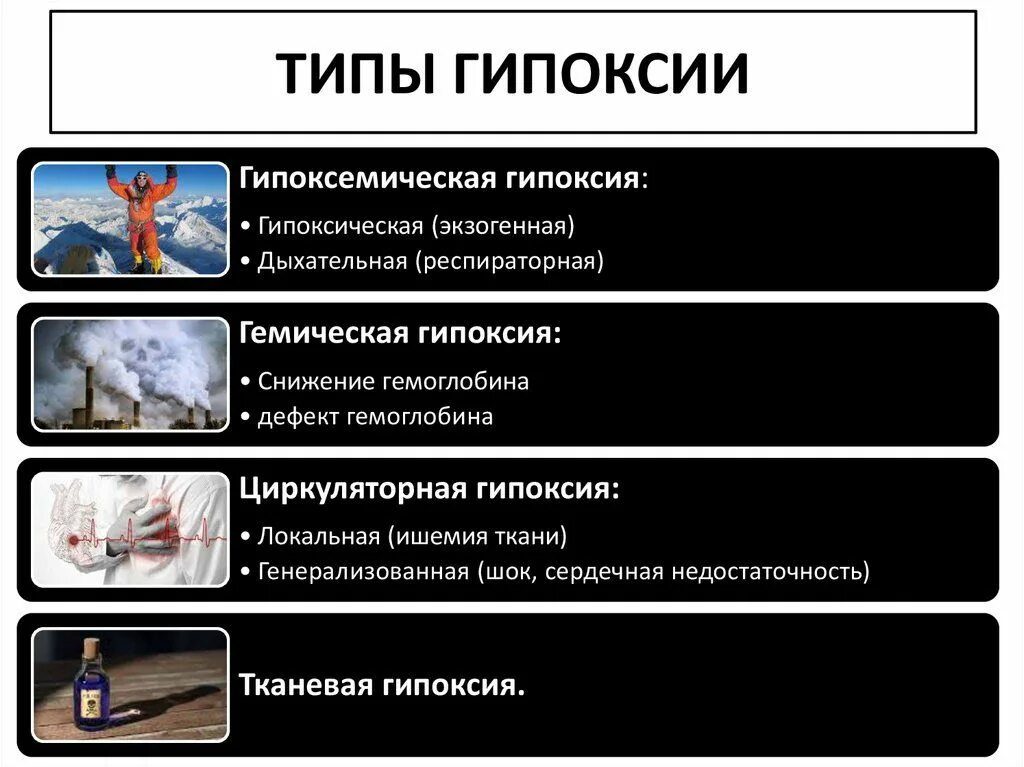 ТИПЫ ГИПОКСИИ

Гипоксемическая гипоксия:

• Гипоксическая (экзогенная)
• Дыхательная (респираторная)

Гемическая гипоксия:

• Снижение гемоглобина
• дефект гемоглобина

Циркуляторная гипоксия:

• Локальная (ишемия ткани)
• Генерализованная (шок, сердечная недостаточность)

Тканевая гипоксия.